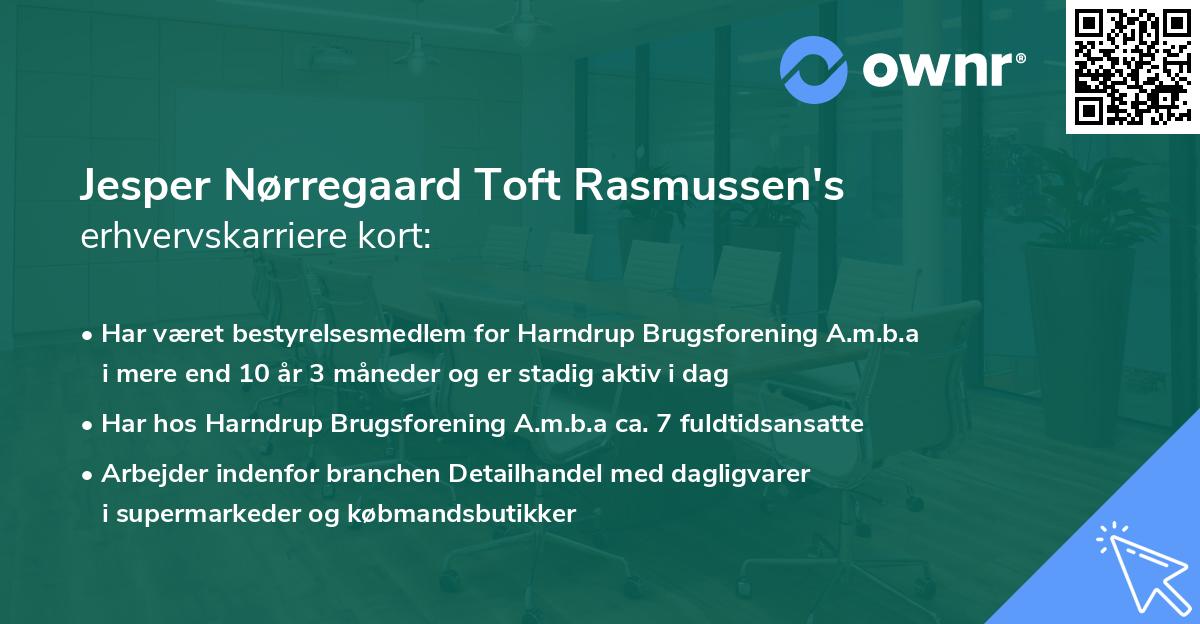 ownr®

Jesper Nørregaard Toft Rasmussen's erhvervskarriere kort:

• Har været bestyrelsesmedlem for Harndrup Brugsforening A.m.b.a i mere end 10 år 3 måneder og er stadig aktiv i dag

• Har hos Harndrup Brugsforening A.m.b.a ca. 7 fuldtidsansatte

• Arbejder indenfor branchen Detailhandel med dagligvarer i supermarkeder og købmandsbutikker